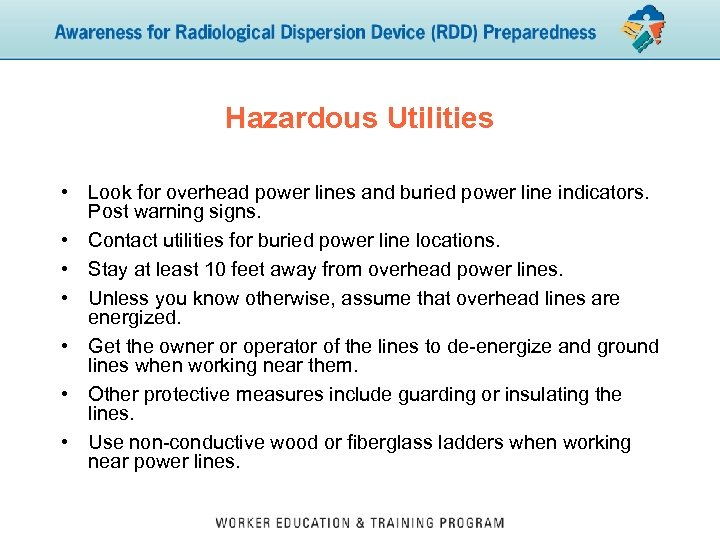 Awareness for Radiological Dispersion Device (RDD) Preparedness

Hazardous Utilities

• Look for overhead power lines and buried power line indicators. Post warning signs.
• Contact utilities for buried power line locations.
• Stay at least 10 feet away from overhead power lines.
• Unless you know otherwise, assume that overhead lines are energized.
• Get the owner or operator of the lines to de-energize and ground lines when working near them.
• Other protective measures include guarding or insulating the lines.
• Use non-conductive wood or fiberglass ladders when working near power lines.

WORKER EDUCATION & TRAINING PROGRAM